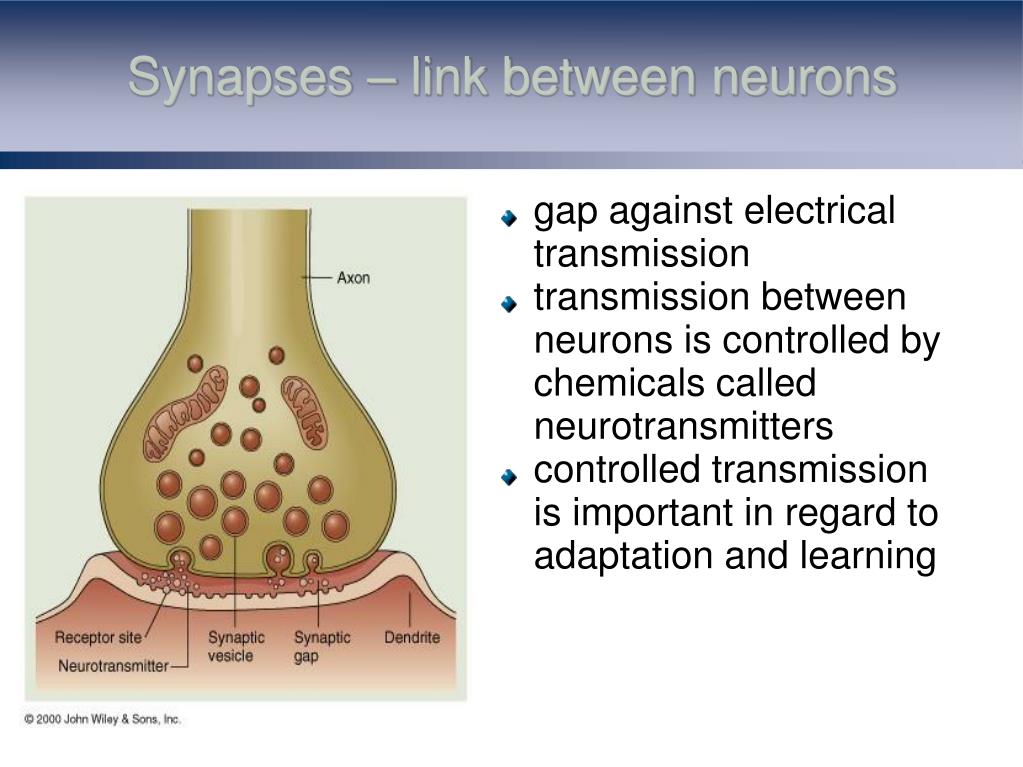 Synapses – link between neurons

Axon

Receptor site

Neurotransmitter

Synaptic vesicle

Synaptic gap

Dendrite

© 2000 John Wiley & Sons, Inc.

gap against electrical transmission

transmission between neurons is controlled by chemicals called neurotransmitters

controlled transmission is important in regard to adaptation and learning